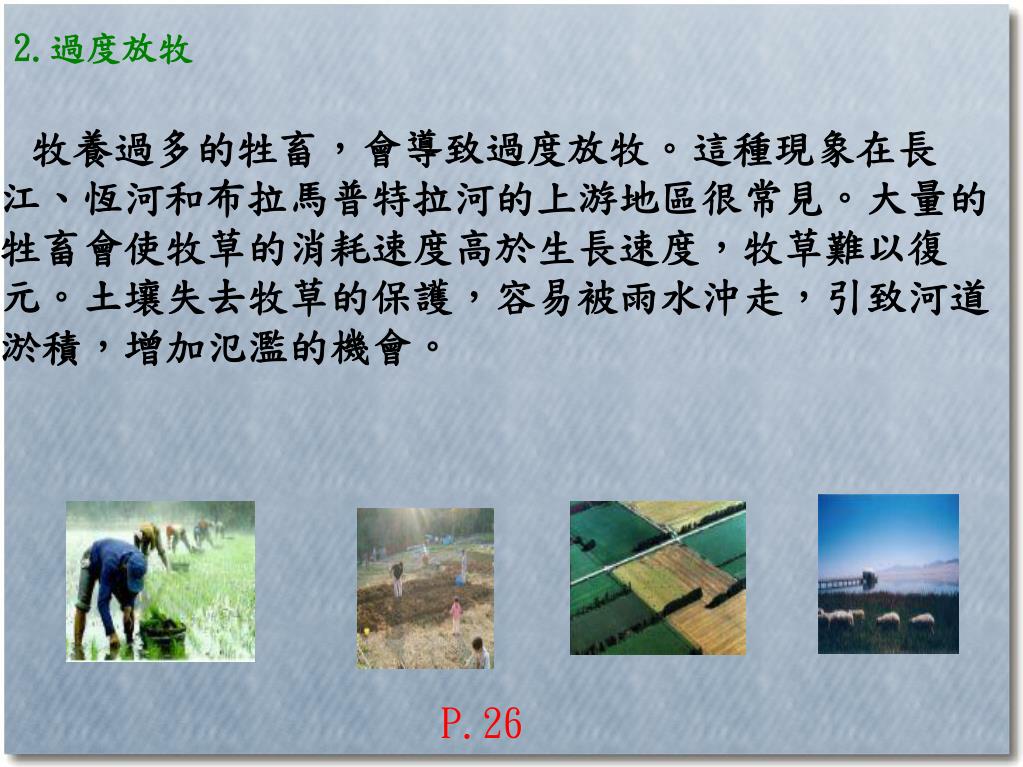 2.過度放牧

牧養過多的牲畜，會導致過度放牧。這種現象在長江、恆河和布拉馬普特拉河的上游地區很常見。大量的牲畜會使牧草的消耗速度高於生長速度，牧草難以復元。土壤失去牧草的保護，容易被雨水沖走，引致河道淤積，增加氾濫的機會。

P.26